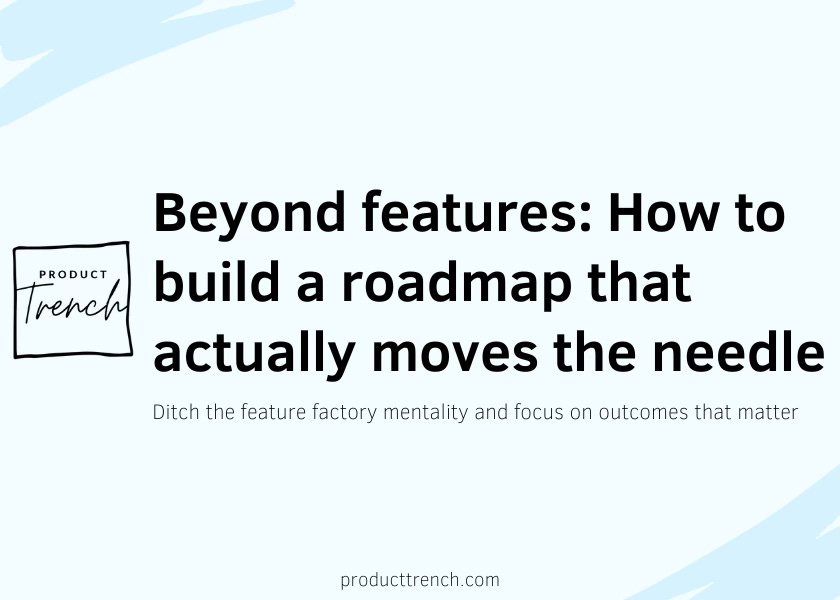 PRODUCT
Trench

Beyond features: How to build a roadmap that actually moves the needle

Ditch the feature factory mentality and focus on outcomes that matter

producttrench.com